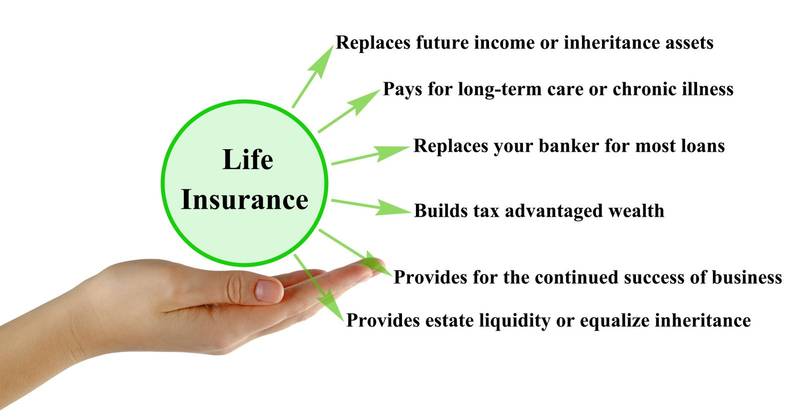 Life Insurance

Replaces future income or inheritance assets

Pays for long-term care or chronic illness

Replaces your banker for most loans

Builds tax advantaged wealth

Provides for the continued success of business

Provides estate liquidity or equalize inheritance